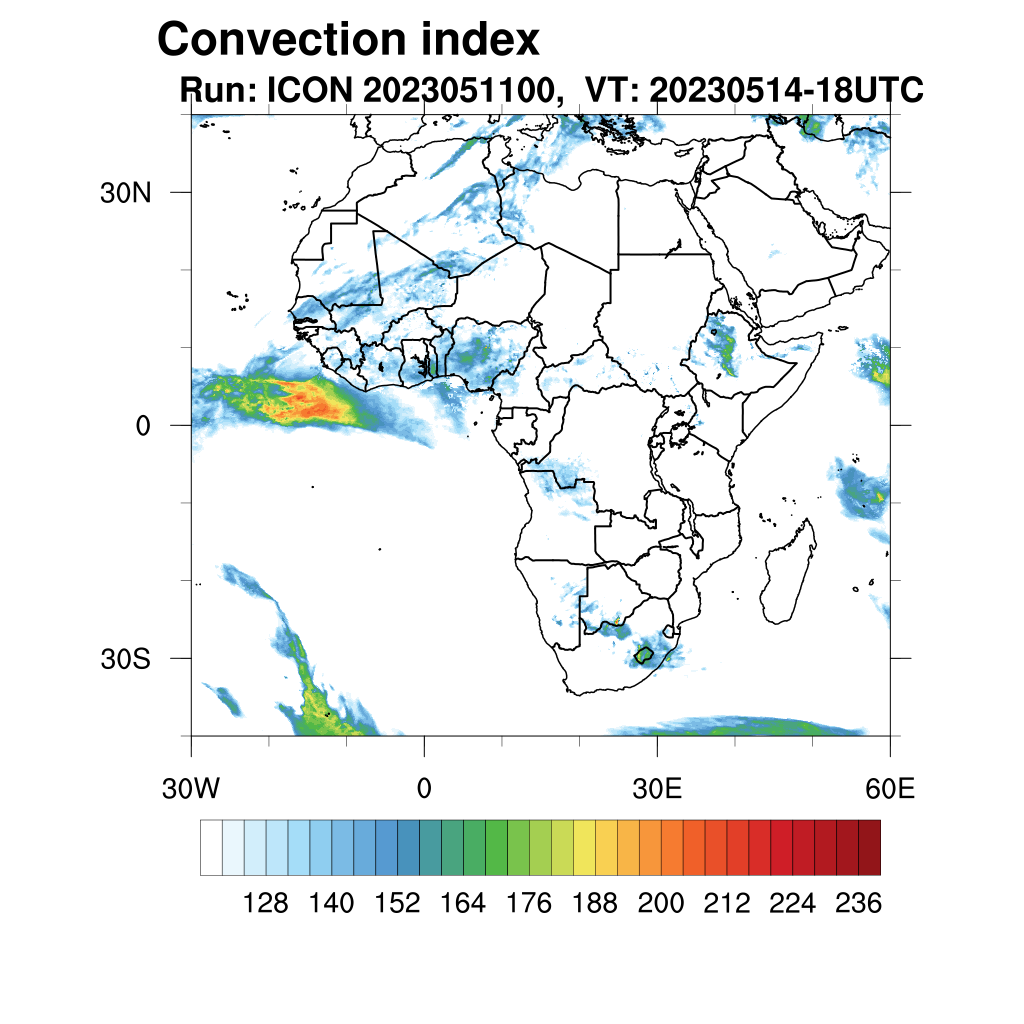 Convection index
Run: ICON 2023051100, VT: 20230514-18UTC

30N
0
30S

30W
0
30E
60E

128 140 152 164 176 188 200 212 224 236